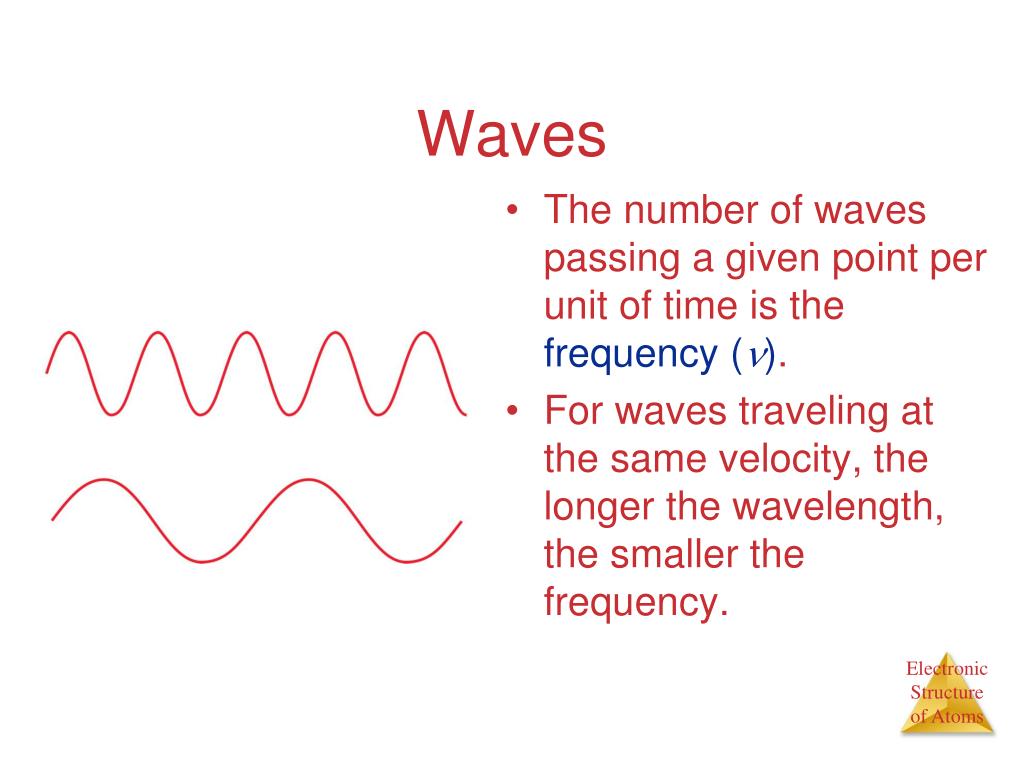 Waves

• The number of waves passing a given point per unit of time is the frequency ($\nu$).
• For waves traveling at the same velocity, the longer the wavelength, the smaller the frequency.

Electronic Structure of Atoms